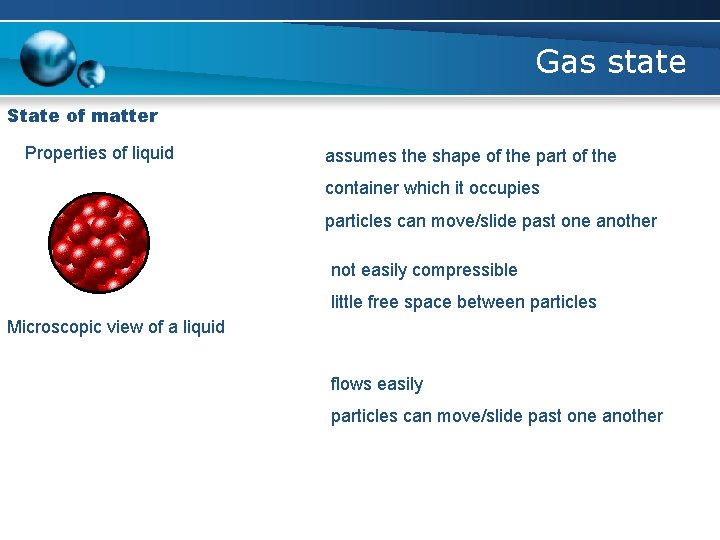 Gas state

State of matter

Properties of liquid

Microscopic view of a liquid

assumes the shape of the part of the container which it occupies

particles can move/slide past one another

not easily compressible

little free space between particles

flows easily

particles can move/slide past one another